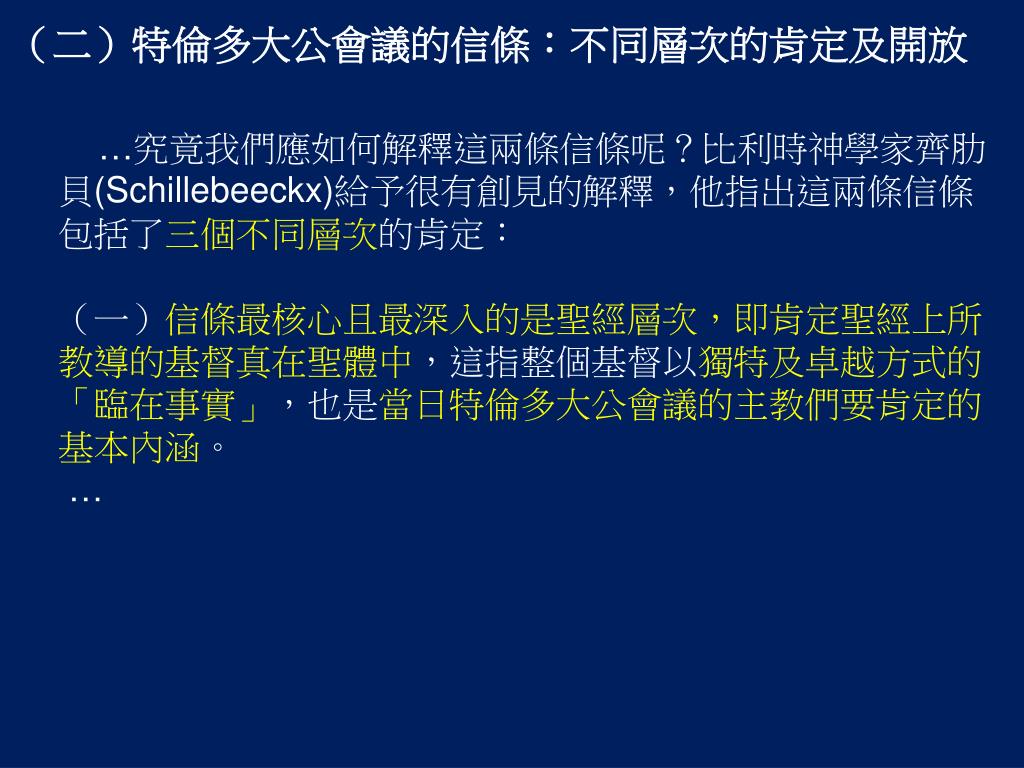 （二）特倫多大公會議的信條：不同層次的肯定及開放

…究竟我們應如何解釋這兩條信條呢？比利時神學家齊肋貝(Schillebeeckx)給予很有創見的解釋，他指出這兩條信條包括了三個不同層次的肯定：

（一）信條最核心且最深入的是聖經層次，即肯定聖經上所教導的基督真在聖體中，這指整個基督以獨特及卓越方式的「臨在事實」，也是當日特倫多大公會議的主教們要肯定的基本內涵。
…